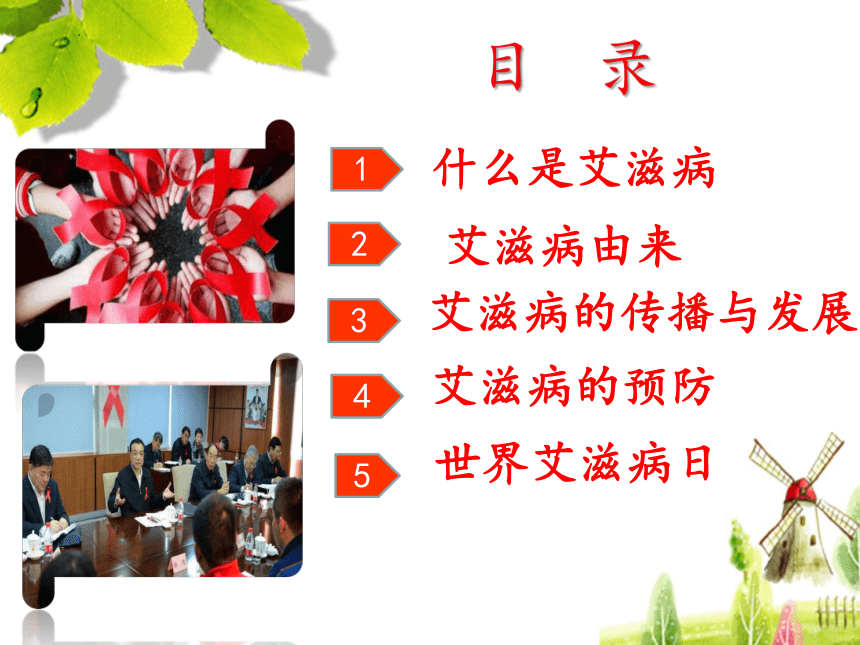 目　录

1　什么是艾滋病

2　艾滋病由来

3　艾滋病的传播与发展

4　艾滋病的预防

5　世界艾滋病日